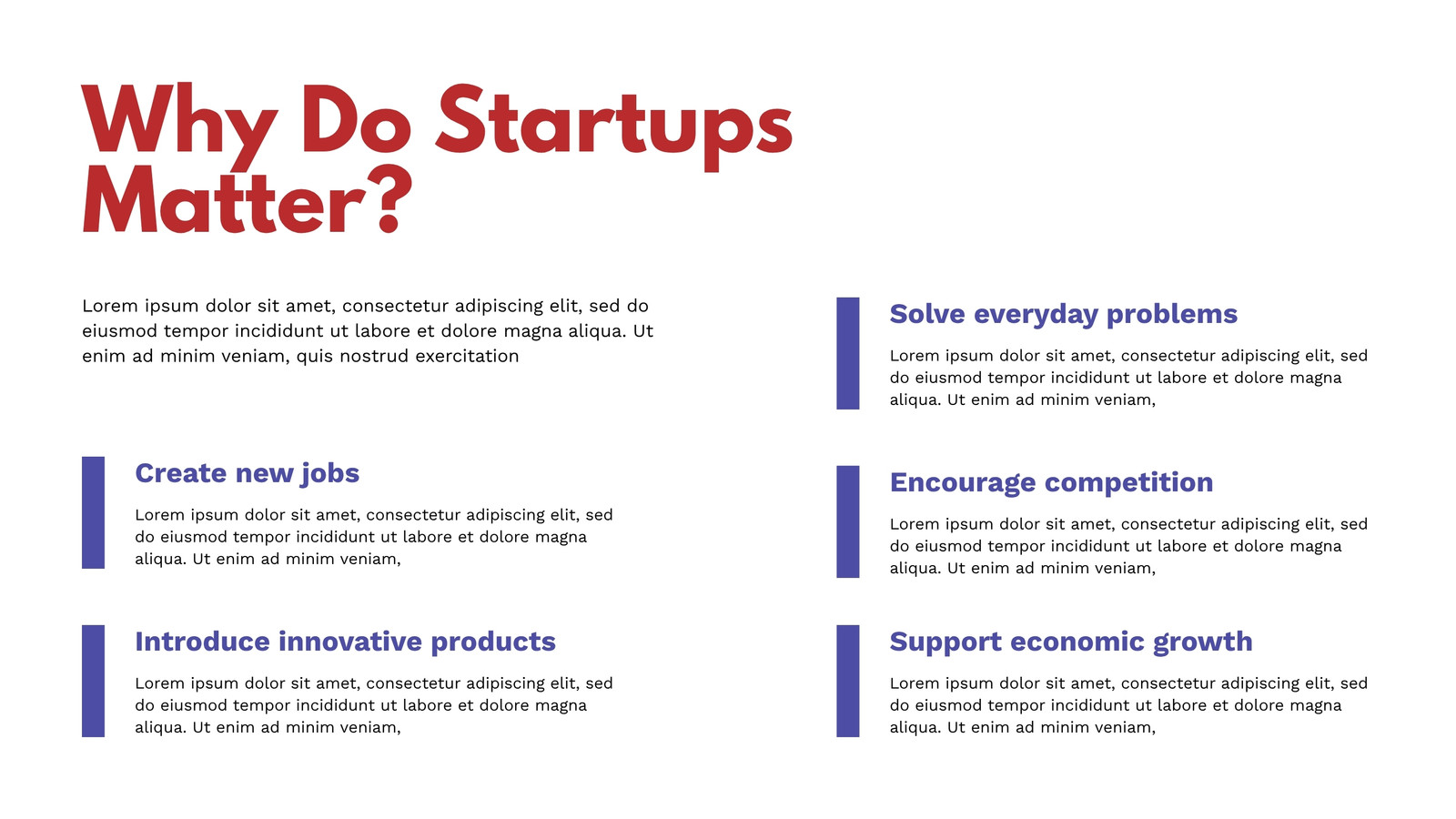 Why Do Startups Matter?

Lorem ipsum dolor sit amet, consectetur adipiscing elit, sed do eiusmod tempor incididunt ut labore et dolore magna aliqua. Ut enim ad minim veniam, quis nostrud exercitation

Create new jobs

Lorem ipsum dolor sit amet, consectetur adipiscing elit, sed do eiusmod tempor incididunt ut labore et dolore magna aliqua. Ut enim ad minim veniam,

Introduce innovative products

Lorem ipsum dolor sit amet, consectetur adipiscing elit, sed do eiusmod tempor incididunt ut labore et dolore magna aliqua. Ut enim ad minim veniam,

Solve everyday problems

Lorem ipsum dolor sit amet, consectetur adipiscing elit, sed do eiusmod tempor incididunt ut labore et dolore magna aliqua. Ut enim ad minim veniam,

Encourage competition

Lorem ipsum dolor sit amet, consectetur adipiscing elit, sed do eiusmod tempor incididunt ut labore et dolore magna aliqua. Ut enim ad minim veniam,

Support economic growth

Lorem ipsum dolor sit amet, consectetur adipiscing elit, sed do eiusmod tempor incididunt ut labore et dolore magna aliqua. Ut enim ad minim veniam,